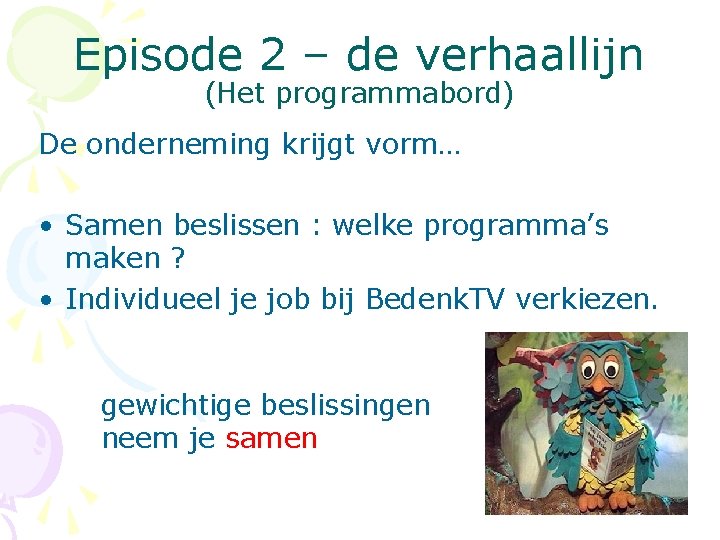 Episode 2 – de verhaallijn
(Het programmabord)

De onderneming krijgt vorm…

• Samen beslissen : welke programma's maken ?
• Individueel je job bij BedenkTV verkiezen.

gewichtige beslissingen neem je samen